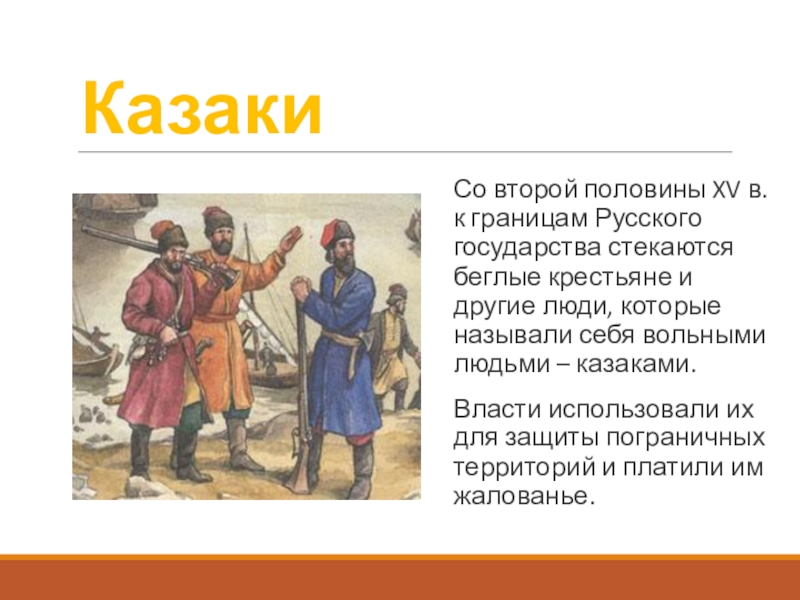 Казаки

Со второй половины XV в. к границам Русского государства стекаются беглые крестьяне и другие люди, которые называли себя вольными людьми – казаками.

Власти использовали их для защиты пограничных территорий и платили им жалованье.